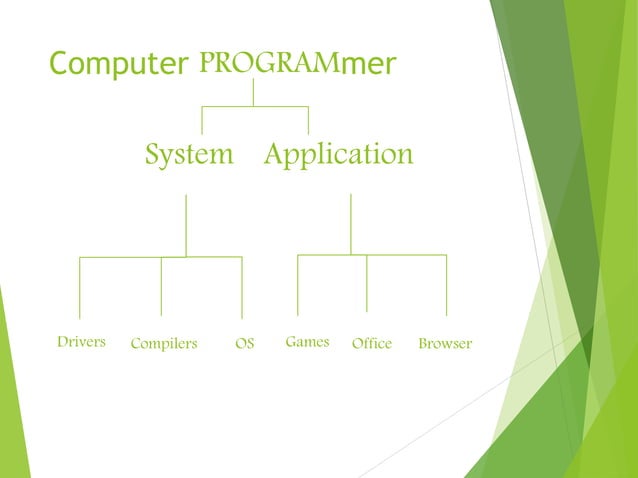 Computer PROGRAMmer

System Application

Drivers Compilers OS Games Office Browser